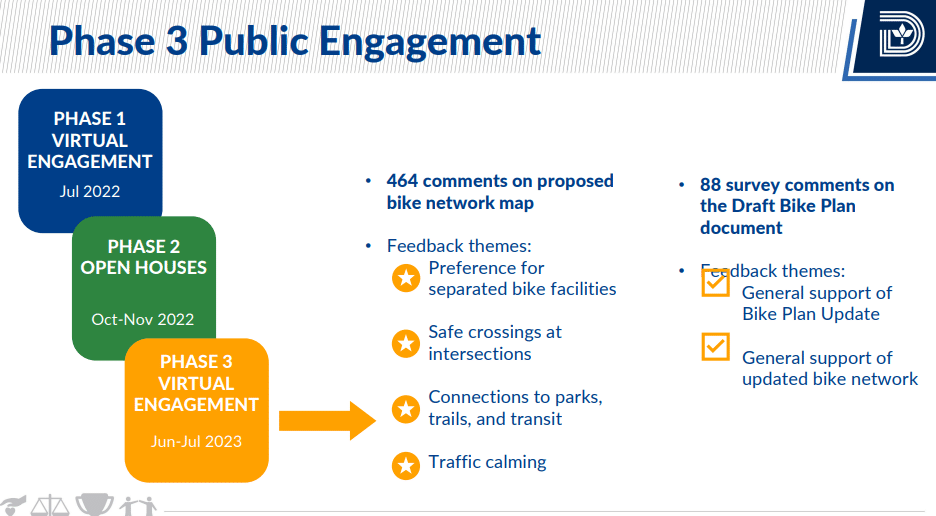 Phase 3 Public Engagement

PHASE 1 VIRTUAL ENGAGEMENT
Jul 2022

PHASE 2 OPEN HOUSES
Oct-Nov 2022

PHASE 3 VIRTUAL ENGAGEMENT
Jun-Jul 2023

• 464 comments on proposed bike network map

• Feedback themes:
Preference for separated bike facilities
Safe crossings at intersections
Connections to parks, trails, and transit
Traffic calming

• 88 survey comments on the Draft Bike Plan document

• Feedback themes:
General support of Bike Plan Update
General support of updated bike network